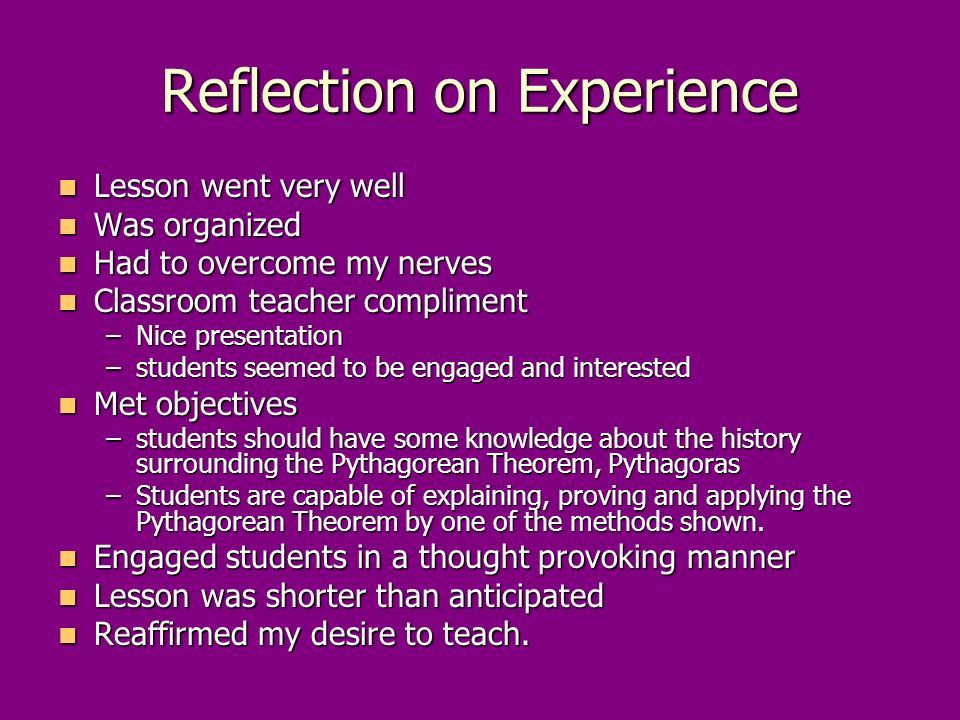 Reflection on Experience

- Lesson went very well
- Was organized
- Had to overcome my nerves
- Classroom teacher compliment
  – Nice presentation
  – students seemed to be engaged and interested
- Met objectives
  – students should have some knowledge about the history surrounding the Pythagorean Theorem, Pythagoras
  – Students are capable of explaining, proving and applying the Pythagorean Theorem by one of the methods shown.
- Engaged students in a thought provoking manner
- Lesson was shorter than anticipated
- Reaffirmed my desire to teach.